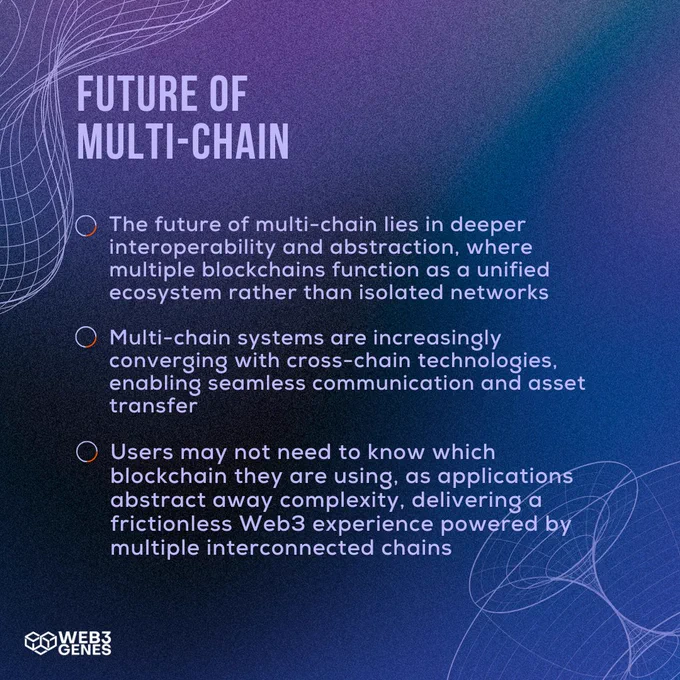 FUTURE OF MULTI-CHAIN

The future of multi-chain lies in deeper interoperability and abstraction, where multiple blockchains function as a unified ecosystem rather than isolated networks

Multi-chain systems are increasingly converging with cross-chain technologies, enabling seamless communication and asset transfer

Users may not need to know which blockchain they are using, as applications abstract away complexity, delivering a frictionless Web3 experience powered by multiple interconnected chains

WEB3 GENES